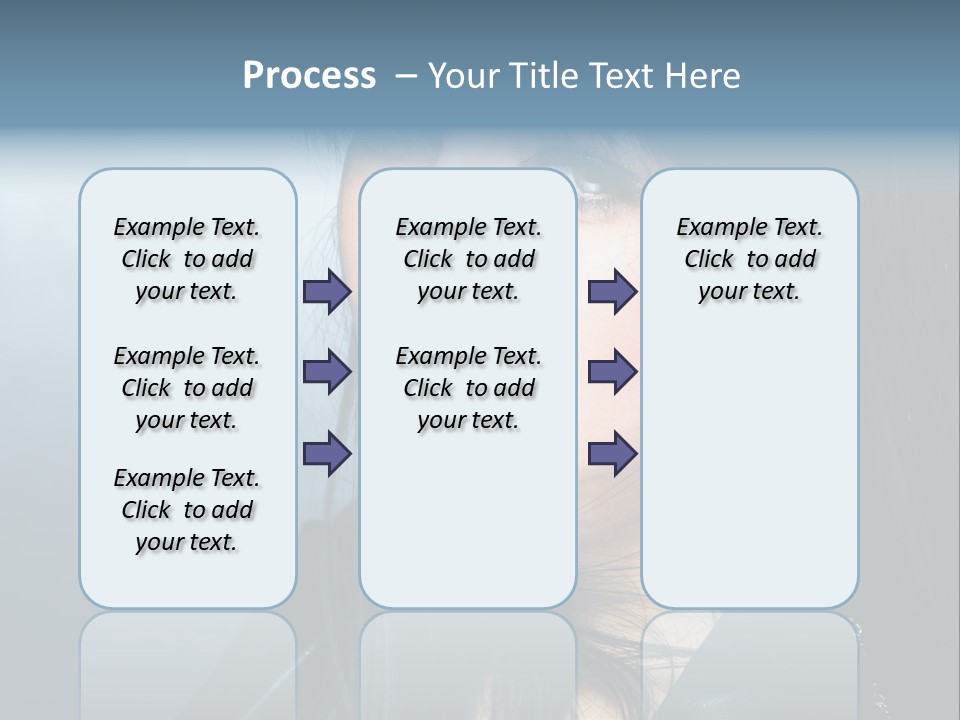 Process – Your Title Text Here

Example Text. Click to add your text.

Example Text. Click to add your text.

Example Text. Click to add your text.

Example Text. Click to add your text.

Example Text. Click to add your text.

Example Text. Click to add your text.